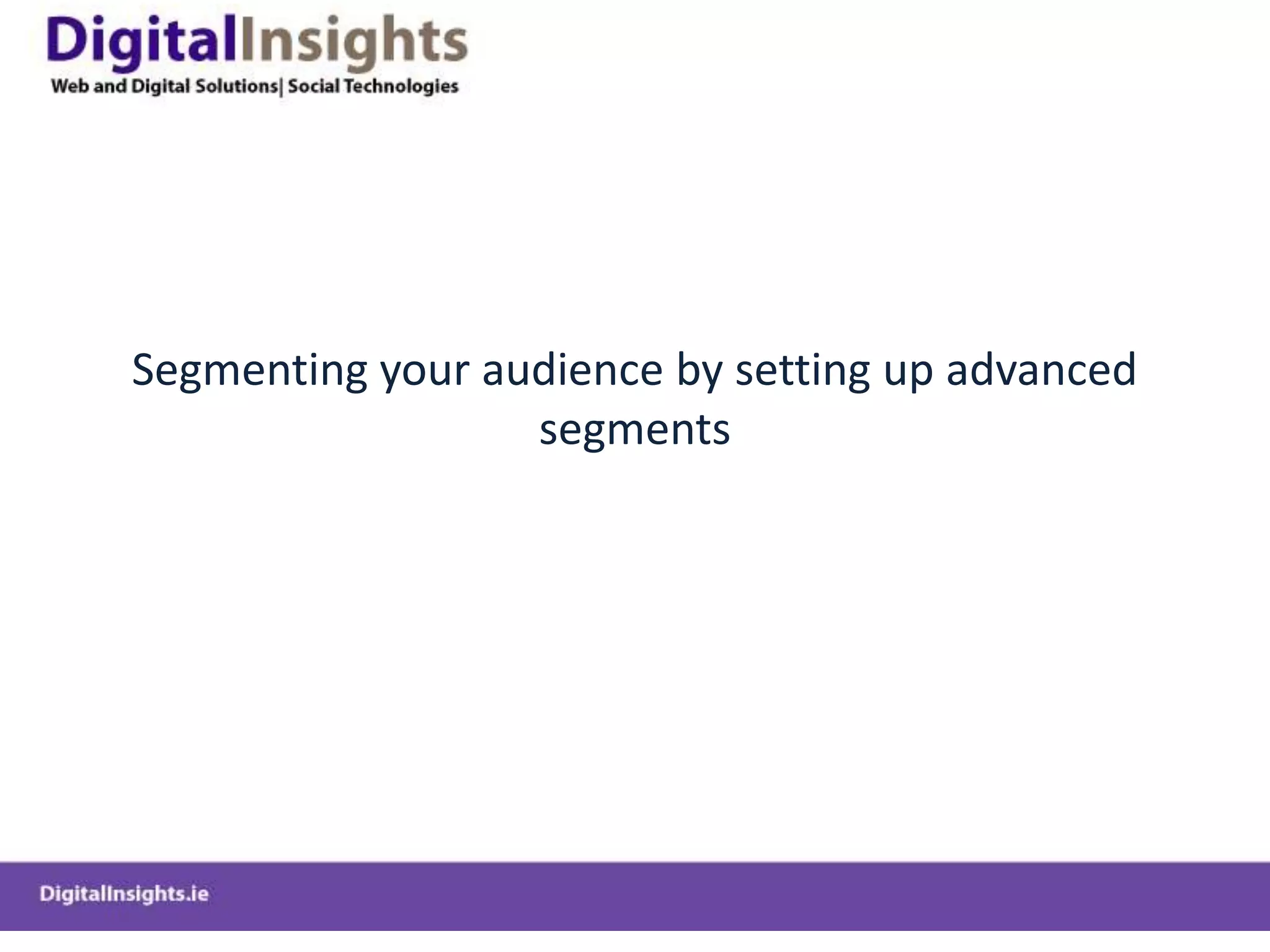 DigitalInsights
Web and Digital Solutions| Social Technologies

Segmenting your audience by setting up advanced segments

DigitalInsights.ie